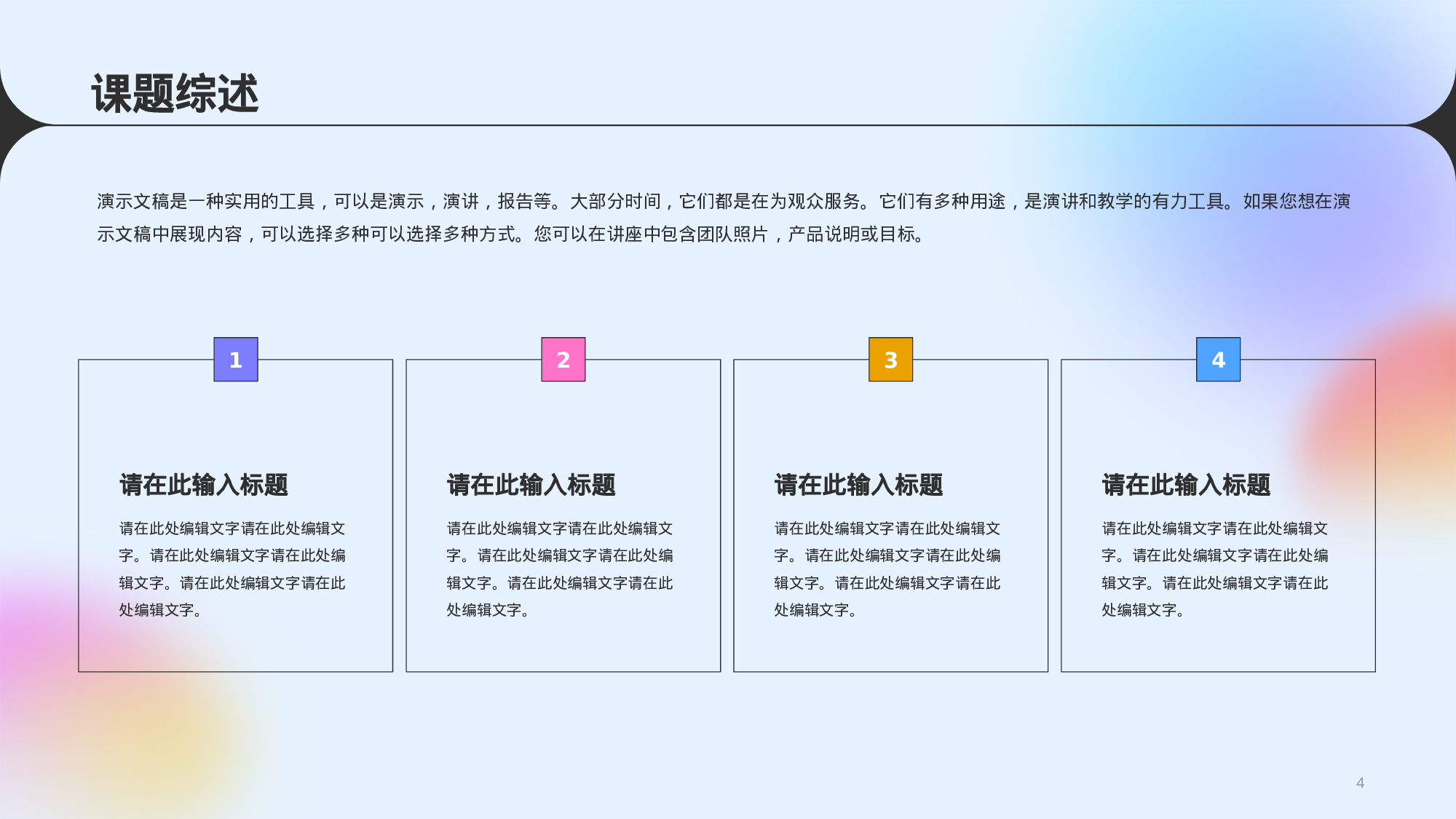 课题综述

演示文稿是一种实用的工具，可以是演示，演讲，报告等。大部分时间，它们都是在为观众服务。它们有多种用途，是演讲和教学的有力工具。如果您想在演示文稿中展现内容，可以选择多种可以选择多种方式。您可以在讲座中包含团队照片，产品说明或目标。

1

请在此输入标题

请在此处编辑文字请在此处编辑文字。请在此处编辑文字请在此处编辑文字。请在此处编辑文字请在此处编辑文字。

2

请在此输入标题

请在此处编辑文字请在此处编辑文字。请在此处编辑文字请在此处编辑文字。请在此处编辑文字请在此处编辑文字。

3

请在此输入标题

请在此处编辑文字请在此处编辑文字。请在此处编辑文字请在此处编辑文字。请在此处编辑文字请在此处编辑文字。

4

请在此输入标题

请在此处编辑文字请在此处编辑文字。请在此处编辑文字请在此处编辑文字。请在此处编辑文字请在此处编辑文字。

4